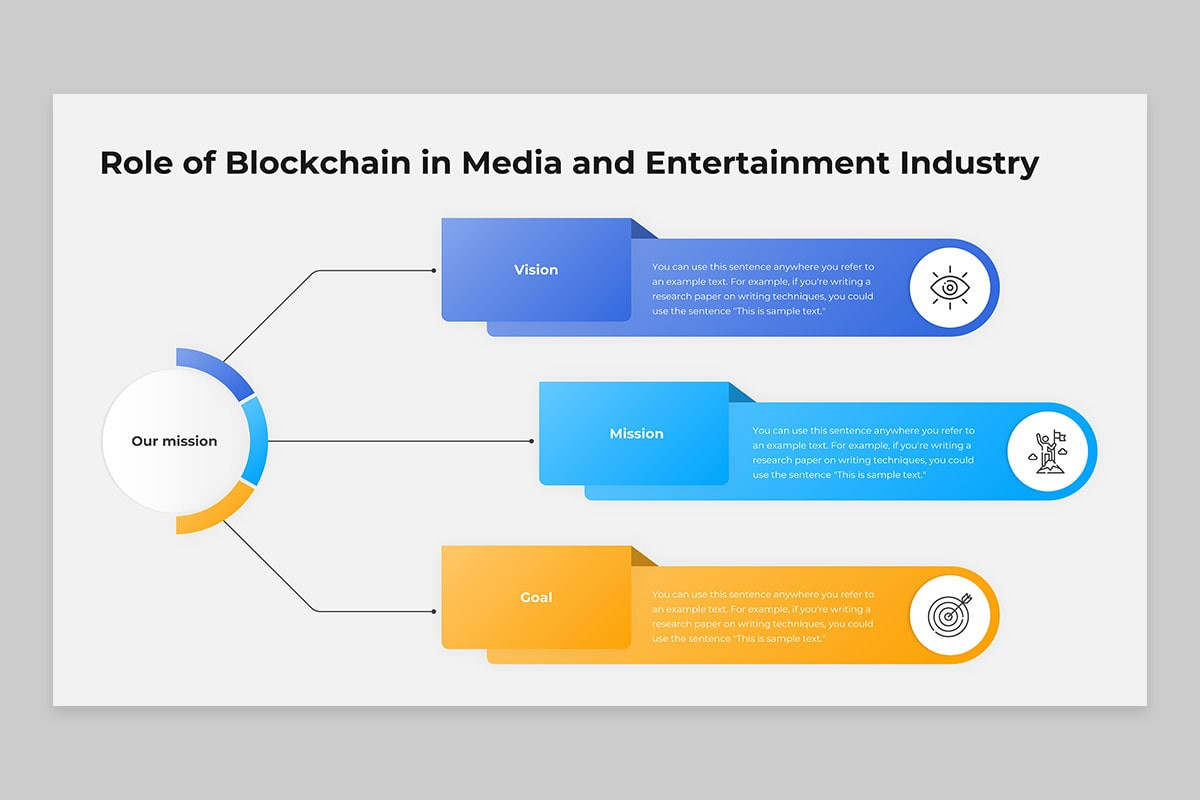 Role of Blockchain in Media and Entertainment Industry

Our mission

Vision

You can use this sentence anywhere you refer to an example text. For example, if you're writing a research paper on writing techniques, you could use the sentence "This is sample text."

Mission

You can use this sentence anywhere you refer to an example text. For example, if you're writing a research paper on writing techniques, you could use the sentence "This is sample text."

Goal

You can use this sentence anywhere you refer to an example text. For example, if you're writing a research paper on writing techniques, you could use the sentence "This is sample text."